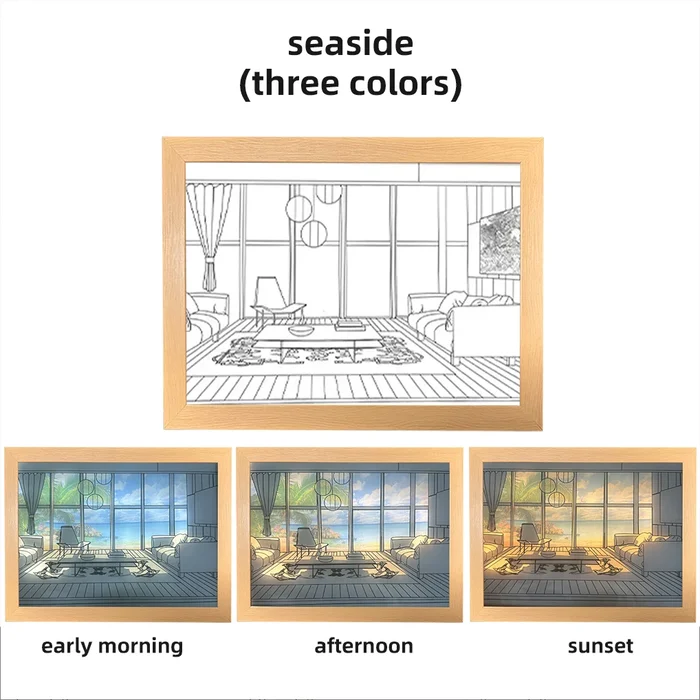 seaside
(three colors)

early morning

afternoon

sunset